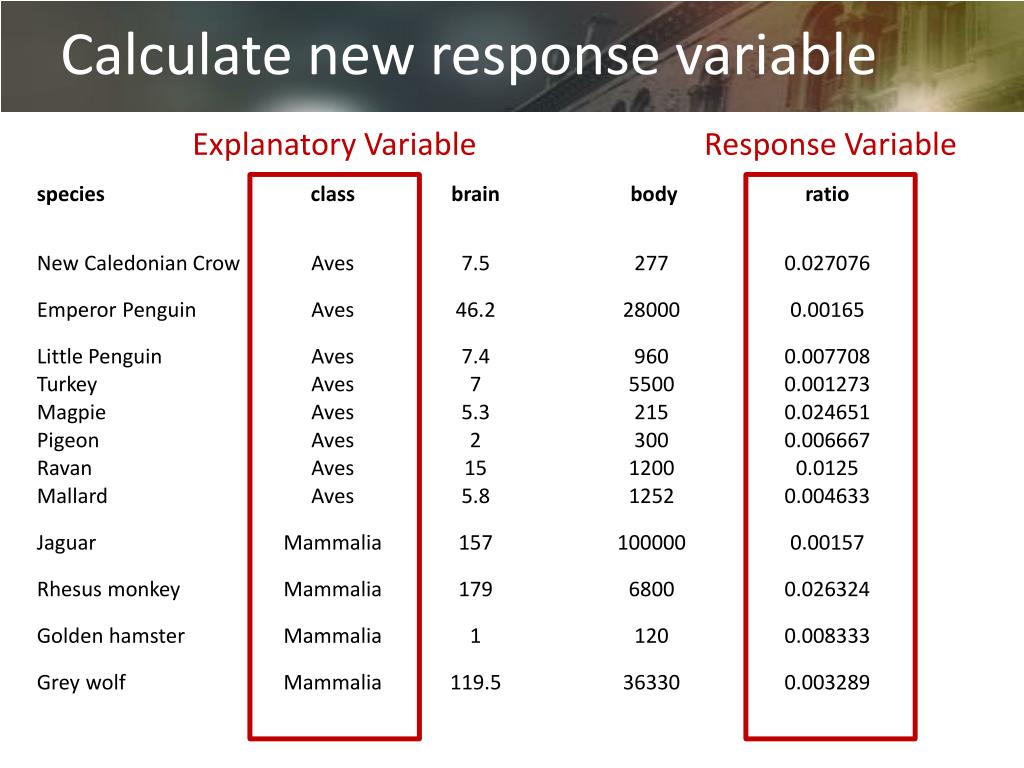 Calculate new response variable

Explanatory Variable

Response Variable

| species | class | brain | body | ratio |
|---|---|---|---|---|
| New Caledonian Crow | Aves | 7.5 | 277 | 0.027076 |
| Emperor Penguin | Aves | 46.2 | 28000 | 0.00165 |
| Little Penguin | Aves | 7.4 | 960 | 0.007708 |
| Turkey | Aves | 7 | 5500 | 0.001273 |
| Magpie | Aves | 5.3 | 215 | 0.024651 |
| Pigeon | Aves | 2 | 300 | 0.006667 |
| Ravan | Aves | 15 | 1200 | 0.0125 |
| Mallard | Aves | 5.8 | 1252 | 0.004633 |
| Jaguar | Mammalia | 157 | 100000 | 0.00157 |
| Rhesus monkey | Mammalia | 179 | 6800 | 0.026324 |
| Golden hamster | Mammalia | 1 | 120 | 0.008333 |
| Grey wolf | Mammalia | 119.5 | 36330 | 0.003289 |